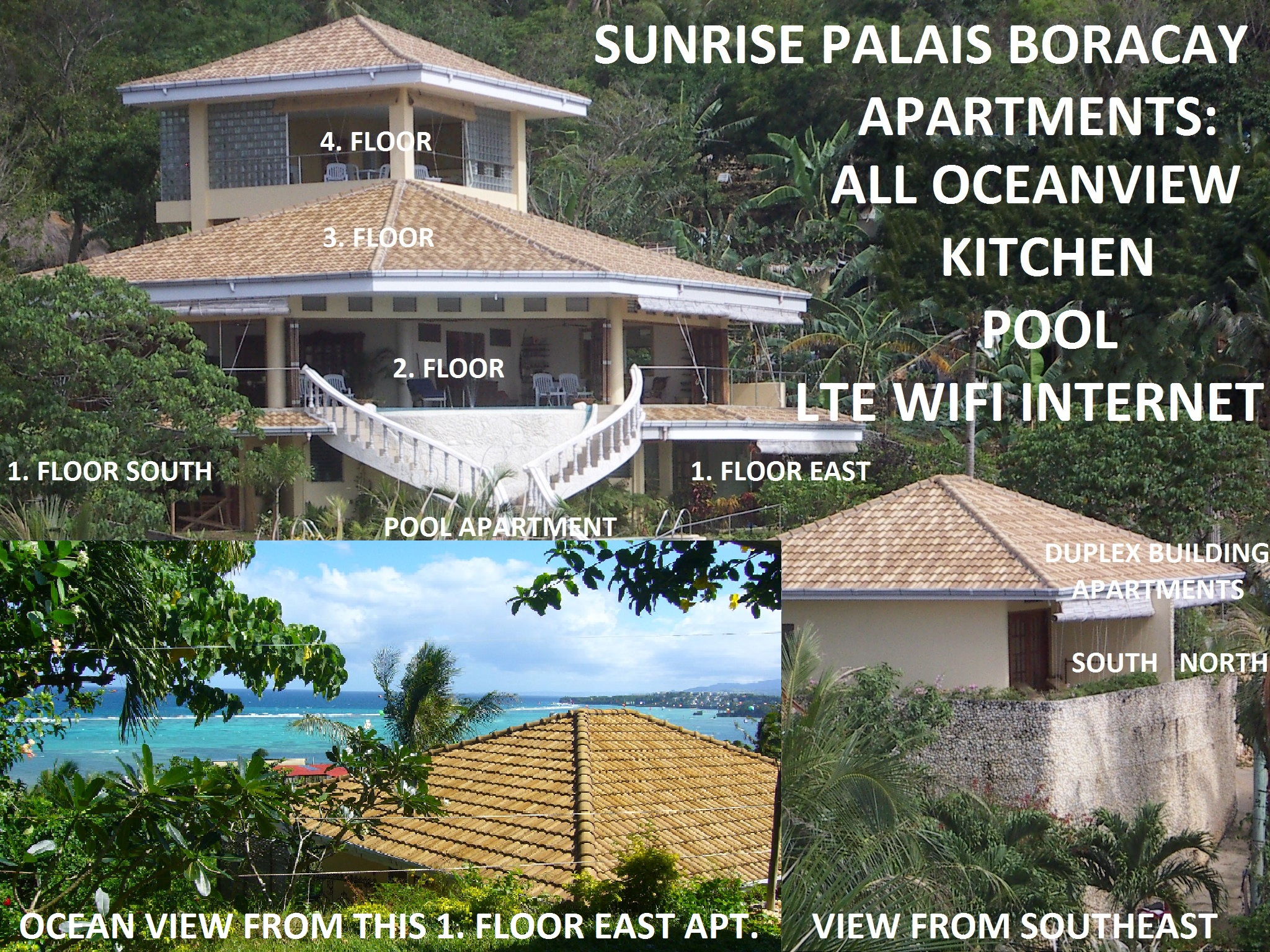 SUNRISE PALAIS BORACAY APARTMENTS:
ALL OCEANVIEW
KITCHEN
POOL
LTE WIFI INTERNET

4. FLOOR
3. FLOOR
2. FLOOR
1. FLOOR SOUTH
1. FLOOR EAST
POOL APARTMENT

DUPLEX BUILDING APARTMENTS
SOUTH NORTH

OCEAN VIEW FROM THIS 1. FLOOR EAST APT.
VIEW FROM SOUTHEAST